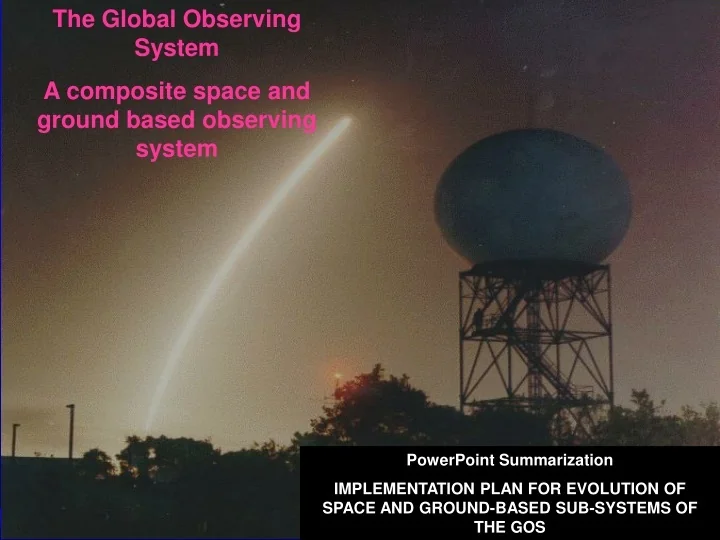 The Global Observing System

A composite space and ground based observing system

PowerPoint Summarization

IMPLEMENTATION PLAN FOR EVOLUTION OF SPACE AND GROUND-BASED SUB-SYSTEMS OF THE GOS